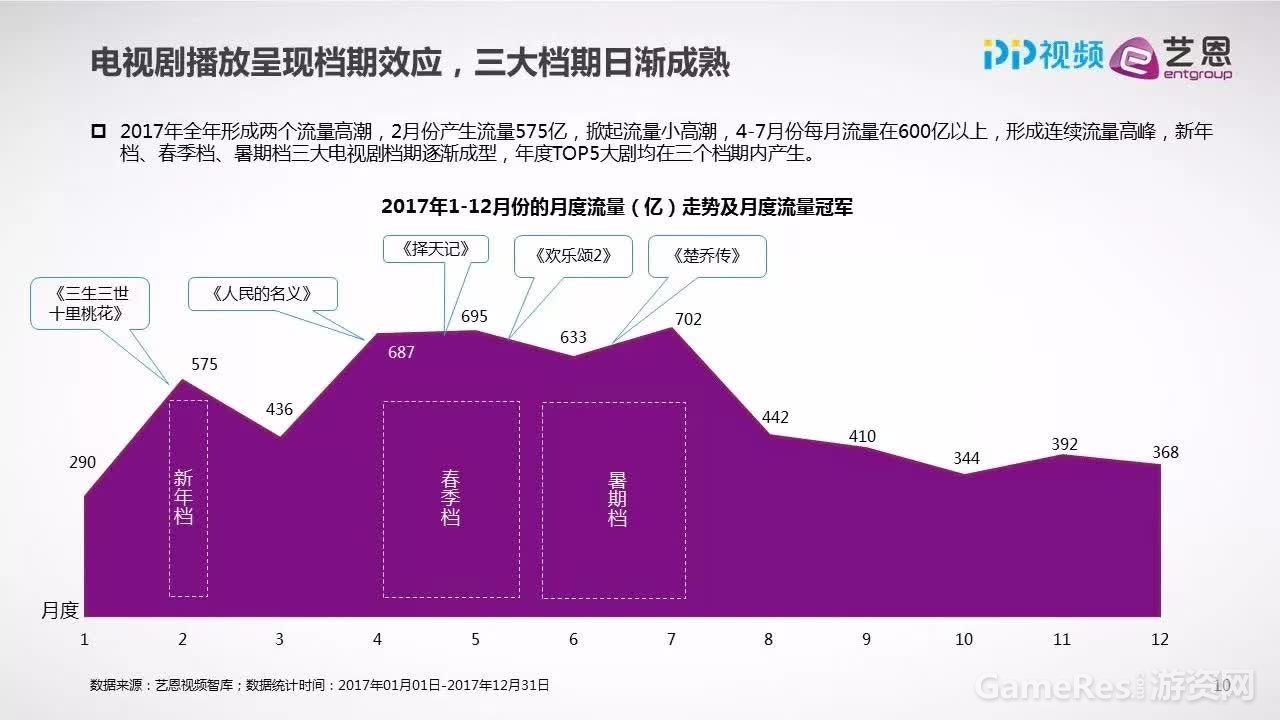 电视剧播放呈现档期效应，三大档期日渐成熟

PP视频 艺恩 entgroup

2017年全年形成两个流量高潮，2月份产生流量575亿，掀起流量小高潮，4-7月份每月流量在600亿以上，形成连续流量高峰，新年档、春季档、暑期档三大电视剧档期逐渐成型，年度TOP5大剧均在三个档期内产生。

2017年1-12月份的月度流量（亿）走势及月度流量冠军

《三生三世十里桃花》
《人民的名义》
《择天记》
《欢乐颂2》
《楚乔传》

290
575
436
687
695
633
702
442
410
344
392
368

新年档
春季档
暑期档

月度

1 2 3 4 5 6 7 8 9 10 11 12

数据来源：艺恩视频智库；数据统计时间：2017年01月01日-2017年12月31日

GameRes游资网

10